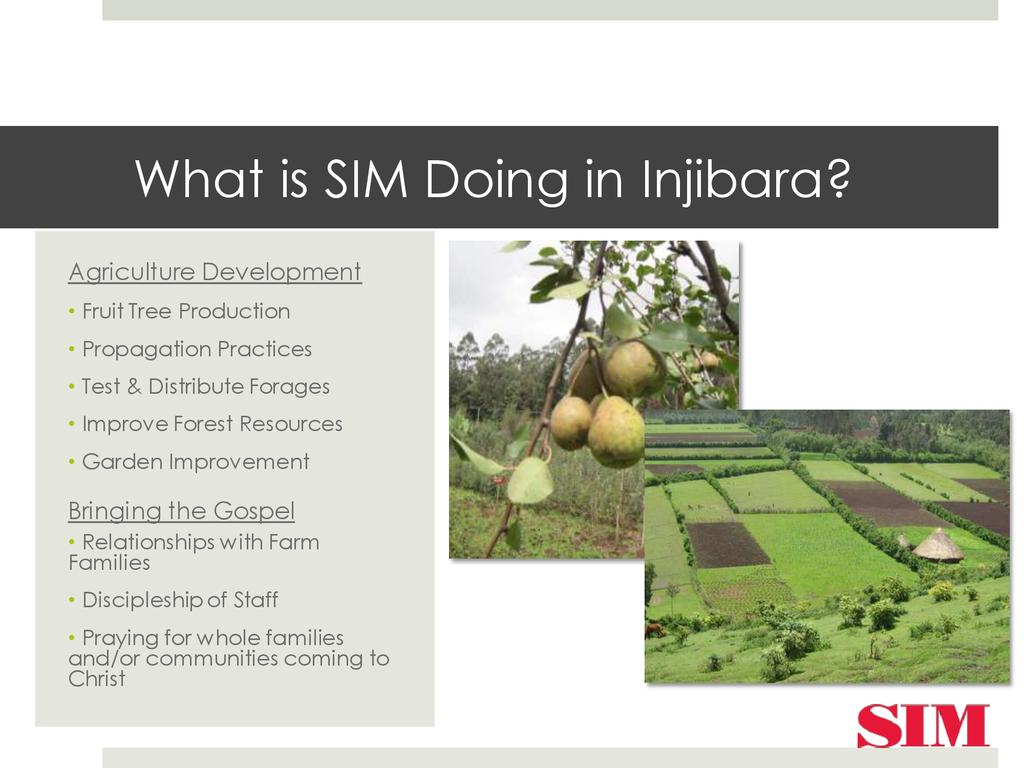 What is SIM Doing in Injibara?

Agriculture Development

• Fruit Tree Production

• Propagation Practices

• Test & Distribute Forages

• Improve Forest Resources

• Garden Improvement

Bringing the Gospel

• Relationships with Farm Families

• Discipleship of Staff

• Praying for whole families and/or communities coming to Christ

SIM